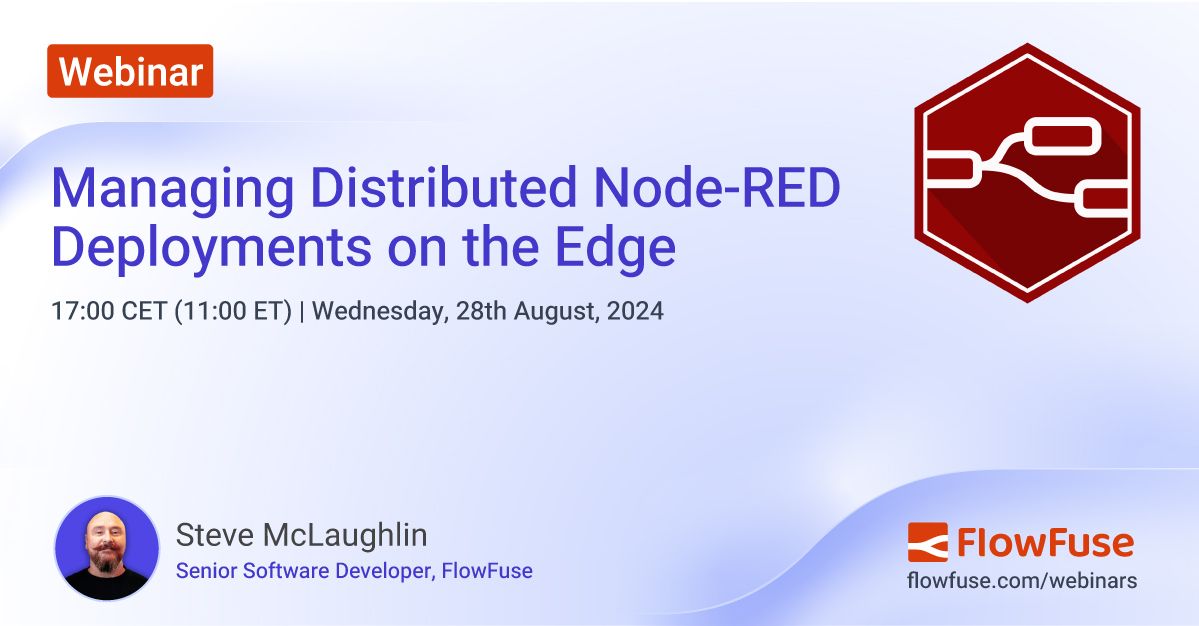 Webinar

Managing Distributed Node-RED Deployments on the Edge

17:00 CET (11:00 ET) | Wednesday, 28th August, 2024

Steve McLaughlin
Senior Software Developer, FlowFuse

FlowFuse
flowfuse.com/webinars